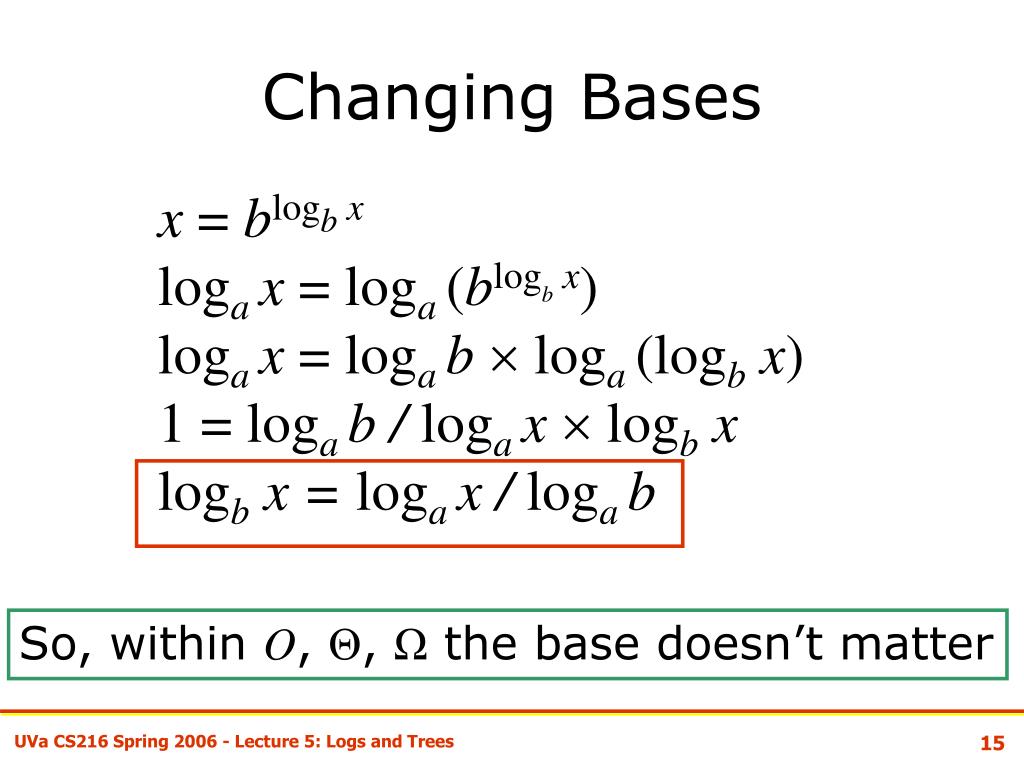 Changing Bases

$x = b^{\log_b x}$

$\log_a x = \log_a (b^{\log_b x})$

$\log_a x = \log_a b \times \log_a (\log_b x)$

$1 = \log_a b / \log_a x \times \log_b x$

$\log_b x = \log_a x / \log_a b$

So, within $O$, $\Theta$, $\Omega$ the base doesn't matter

UVa CS216 Spring 2006 - Lecture 5: Logs and Trees

15